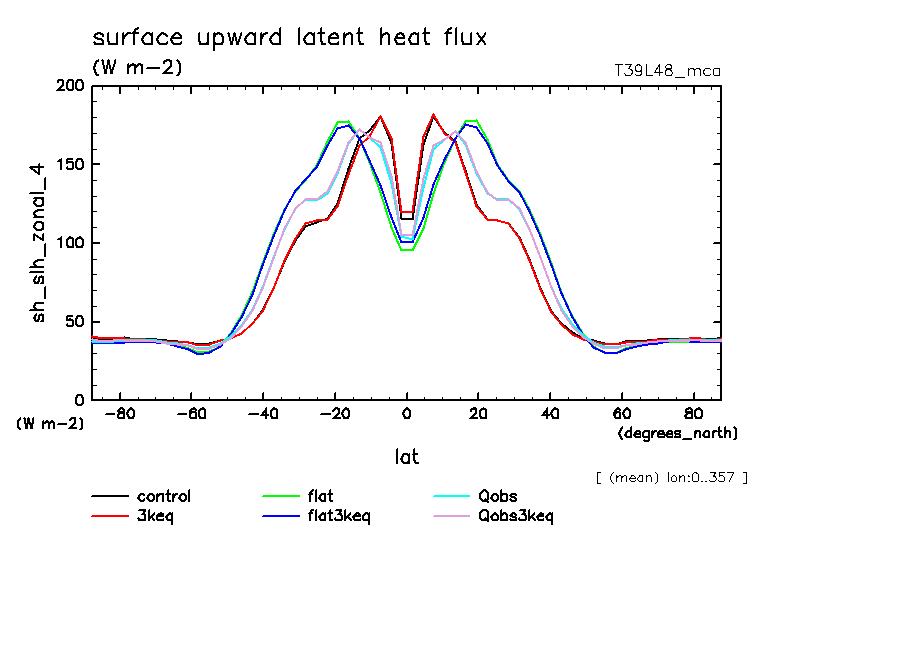 surface upward latent heat flux
(W m-2)
T39L48_mca

sh_slh_zonal_4

200
150
100
50
0
(W m-2)

-80 -60 -40 -20 0 20 40 60 80
(degrees_north)
lat

[ (mean) lon:0..357 ]

control
3keq
flat
flat3keq
Qobs
Qobs3keq